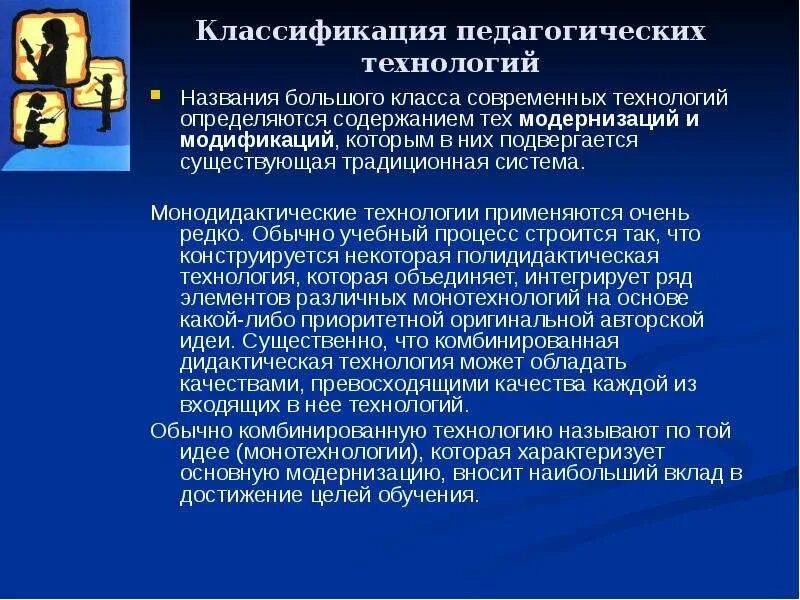 Классификация педагогических технологий

Названия большого класса современных технологий определяются содержанием тех модернизаций и модификаций, которым в них подвергается существующая традиционная система.

Монодидактические технологии применяются очень редко. Обычно учебный процесс строится так, что конструируется некоторая полидидактическая технология, которая объединяет, интегрирует ряд элементов различных монотехнологий на основе какой-либо приоритетной оригинальной авторской идеи. Существенно, что комбинированная дидактическая технология может обладать качествами, превосходящими качества каждой из входящих в нее технологий.

Обычно комбинированную технологию называют по той идее (монотехнологии), которая характеризует основную модернизацию, вносит наибольший вклад в достижение целей обучения.